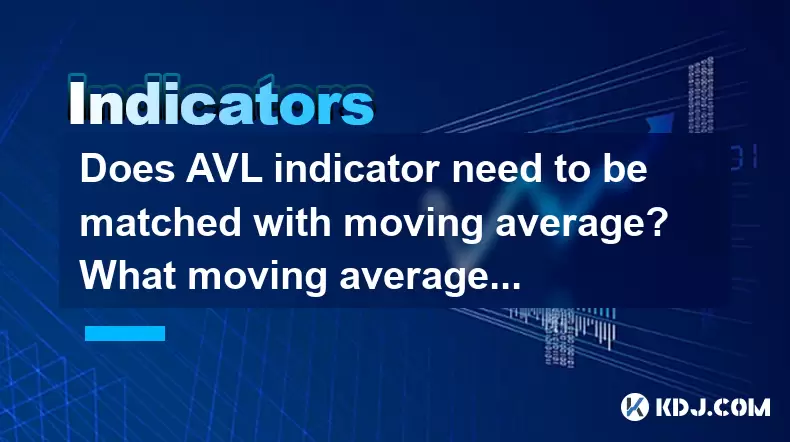 Indicators

Does AVL indicator need to be matched with moving average? What moving average...

KDJ.COM